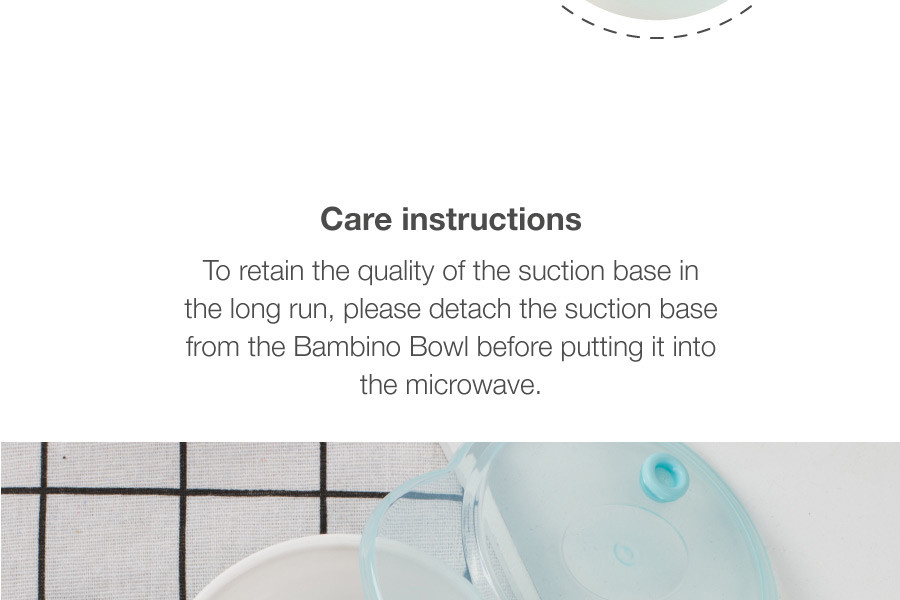 Care instructions

To retain the quality of the suction base in the long run, please detach the suction base from the Bambino Bowl before putting it into the microwave.